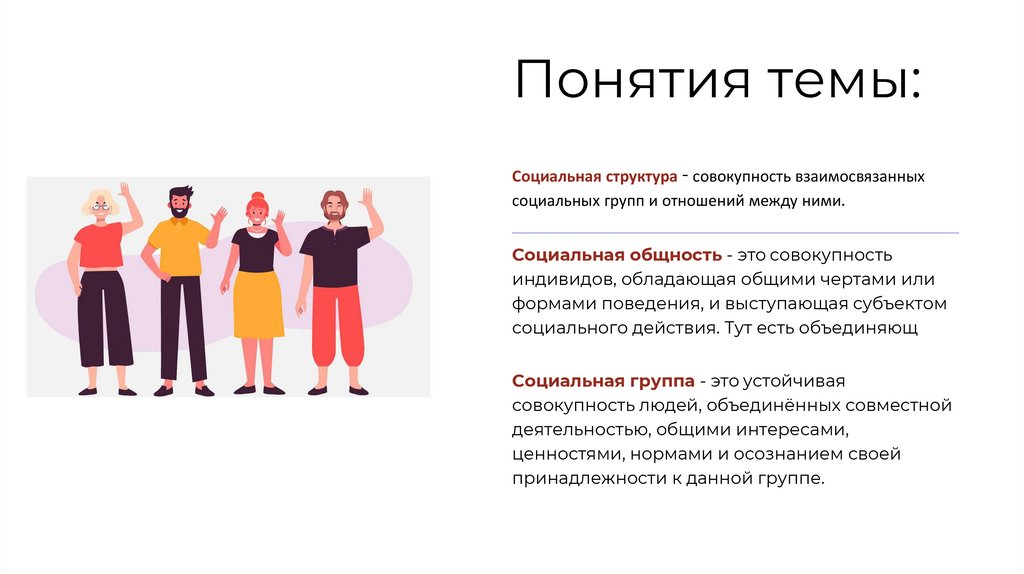 Понятия темы:

Социальная структура - совокупность взаимосвязанных социальных групп и отношений между ними.

Социальная общность - это совокупность индивидов, обладающая общими чертами или формами поведения, и выступающая субъектом социального действия. Тут есть объединяющ

Социальная группа - это устойчивая совокупность людей, объединённых совместной деятельностью, общими интересами, ценностями, нормами и осознанием своей принадлежности к данной группе.